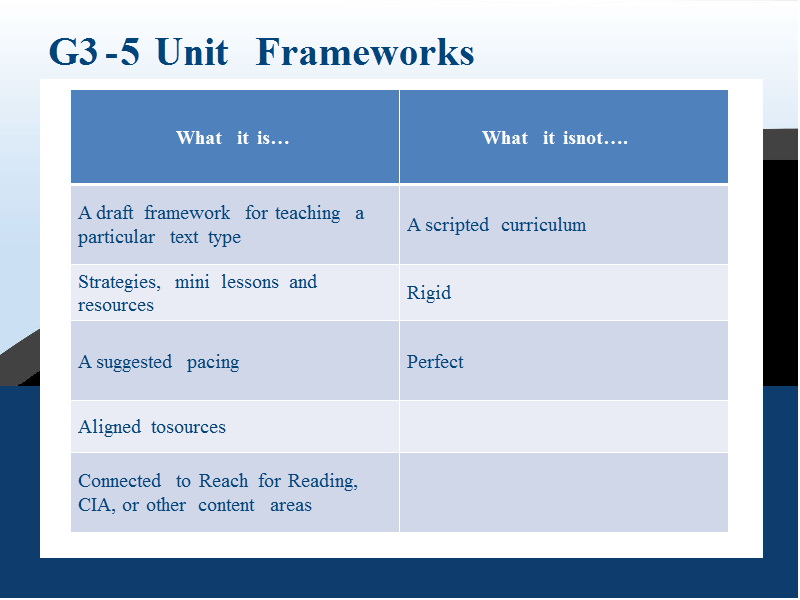 G3 -5 Unit Frameworks

| What it is… | What it isnot…. |
|---|---|
| A draft framework for teaching a particular text type | A scripted curriculum |
| Strategies, mini lessons and resources | Rigid |
| A suggested pacing | Perfect |
| Aligned tosources | |
| Connected to Reach for Reading, CIA, or other content areas | |